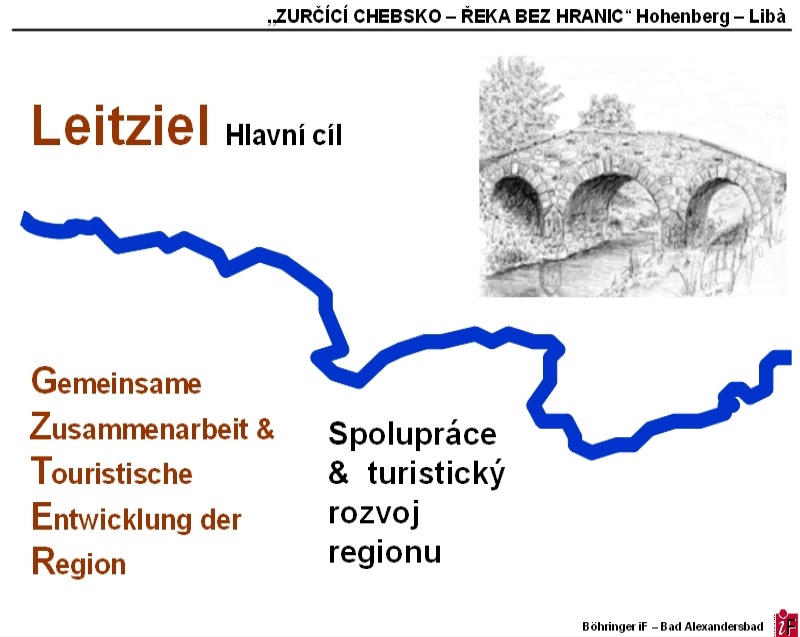 „ZURČÍCÍ CHEBSKO – ŘEKA BEZ HRANIC“ Hohenberg – Libà

Leitziel Hlavní cíl

Gemeinsame
Zusammenarbeit &
Touristische
Entwicklung der
Region

Spolupráce
& turistický
rozvoj
regionu

Böhringer iF – Bad Alexandersbad

iF